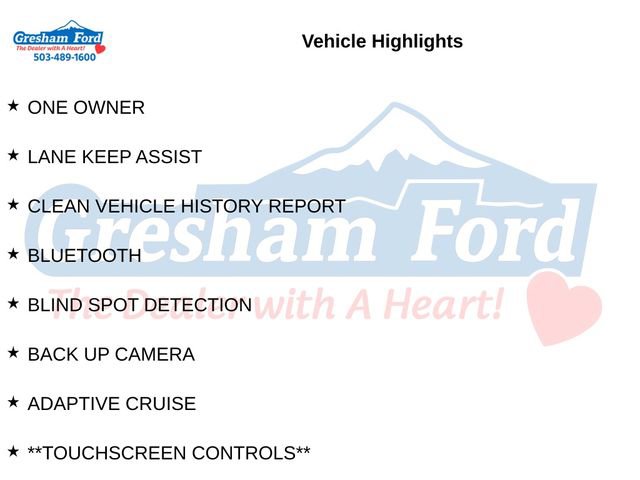 Gresham Ford
The Dealer with A Heart!
503-489-1600

Vehicle Highlights

★ ONE OWNER

★ LANE KEEP ASSIST

★ CLEAN VEHICLE HISTORY REPORT

★ BLUETOOTH

★ BLIND SPOT DETECTION

★ BACK UP CAMERA

★ ADAPTIVE CRUISE

★ **TOUCHSCREEN CONTROLS**

Gresham Ford
The Dealer with A Heart!